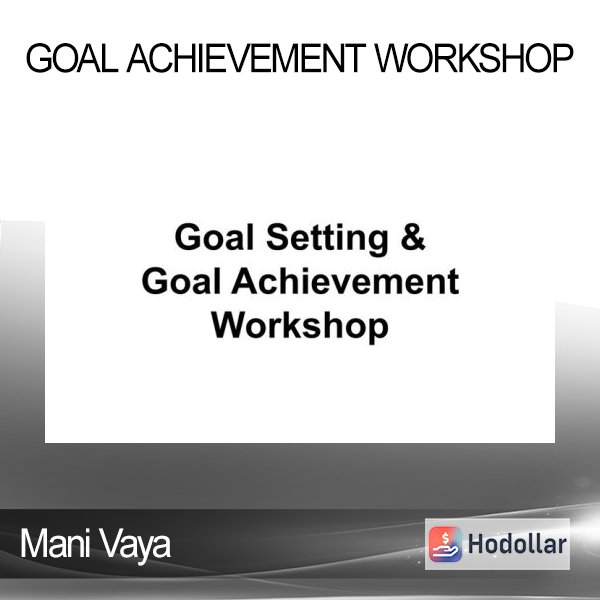 GOAL ACHIEVEMENT WORKSHOP

Goal Setting & Goal Achievement Workshop

Mani Vaya

Hodollar